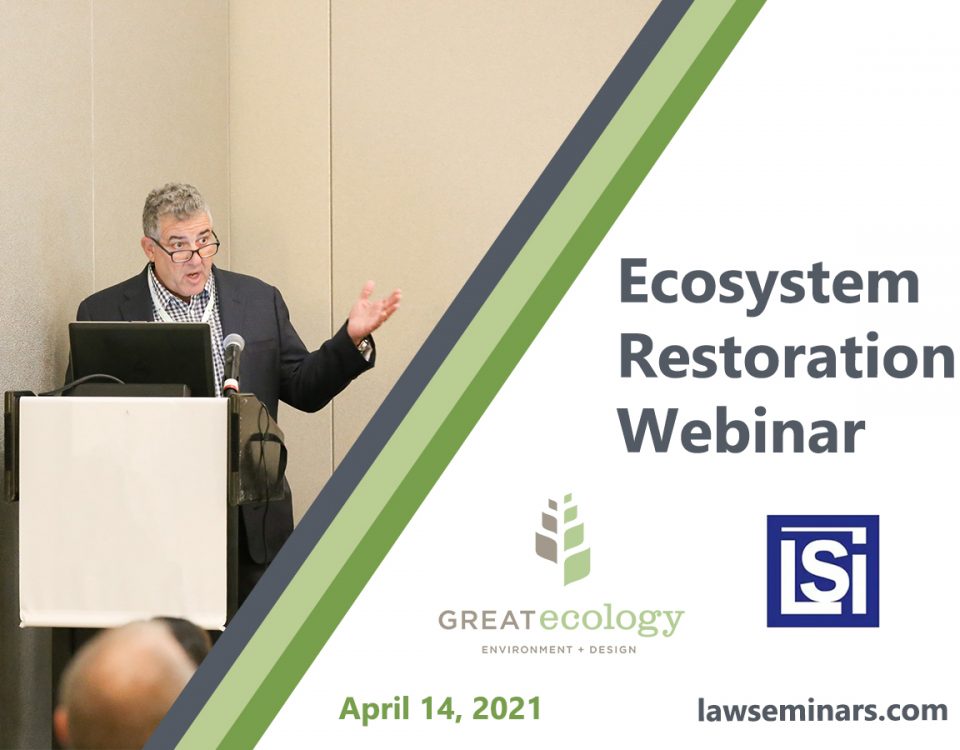 Ecosystem Restoration Webinar

GREATecology
ENVIRONMENT + DESIGN

LSI

April 14, 2021

lawseminars.com